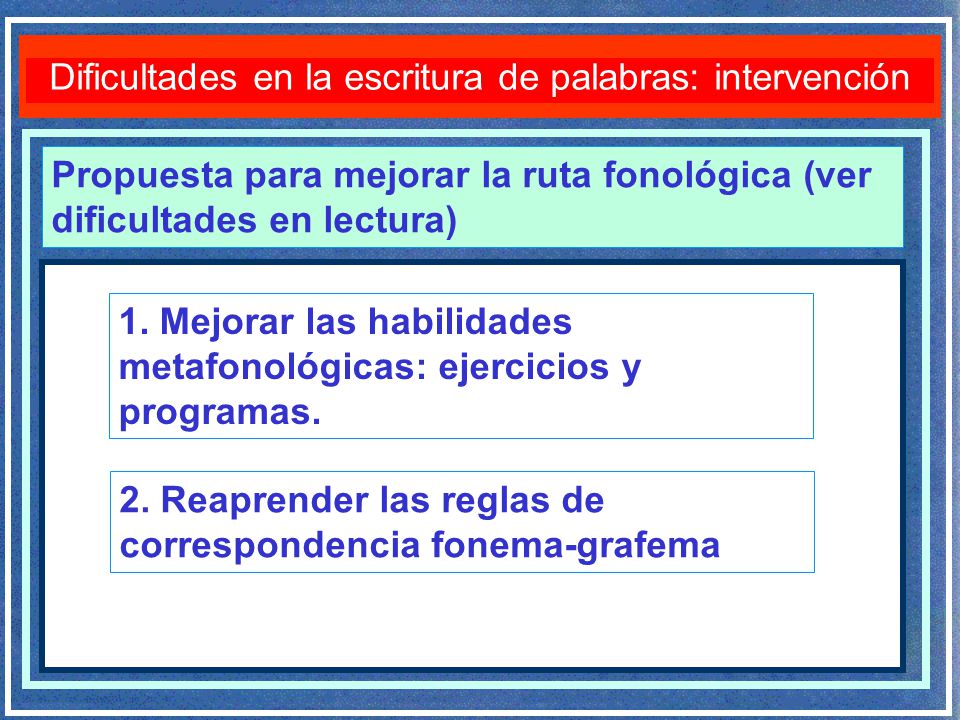 Dificultades en la escritura de palabras: intervención

Propuesta para mejorar la ruta fonológica (ver dificultades en lectura)

1. Mejorar las habilidades metafonológicas: ejercicios y programas.

2. Reaprender las reglas de correspondencia fonema-grafema